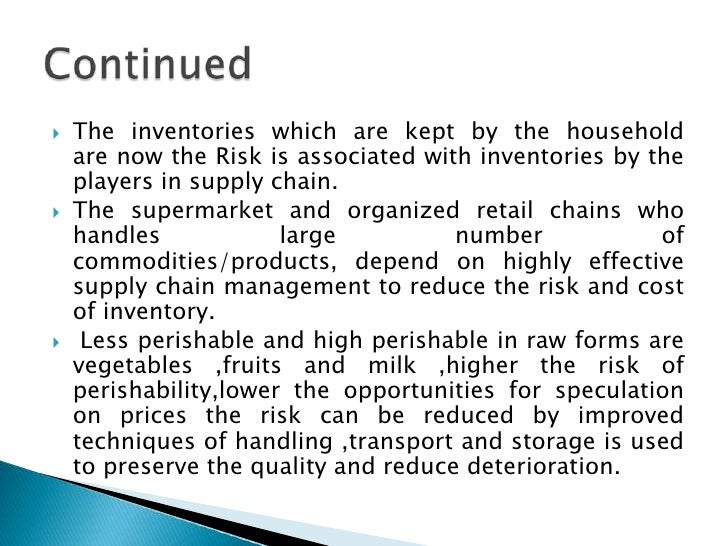 Continued

The inventories which are kept by the household are now the Risk is associated with inventories by the players in supply chain.

The supermarket and organized retail chains who handles large number of commodities/products, depend on highly effective supply chain management to reduce the risk and cost of inventory.

Less perishable and high perishable in raw forms are vegetables ,fruits and milk ,higher the risk of perishability,lower the opportunities for speculation on prices the risk can be reduced by improved techniques of handling ,transport and storage is used to preserve the quality and reduce deterioration.